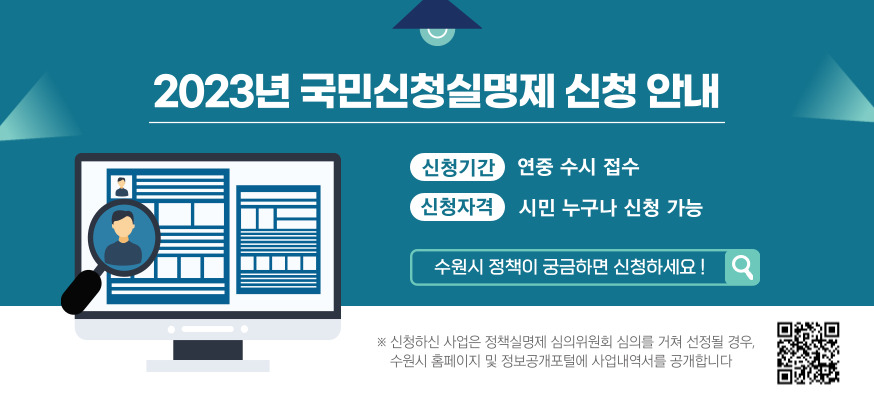 2023년 국민신청실명제 신청 안내

신청기간 연중 수시 접수

신청자격 시민 누구나 신청 가능

수원시 정책이 궁금하면 신청하세요 !

※ 신청하신 사업은 정책실명제 심의위원회 심의를 거쳐 선정될 경우, 수원시 홈페이지 및 정보공개포털에 사업내역서를 공개합니다